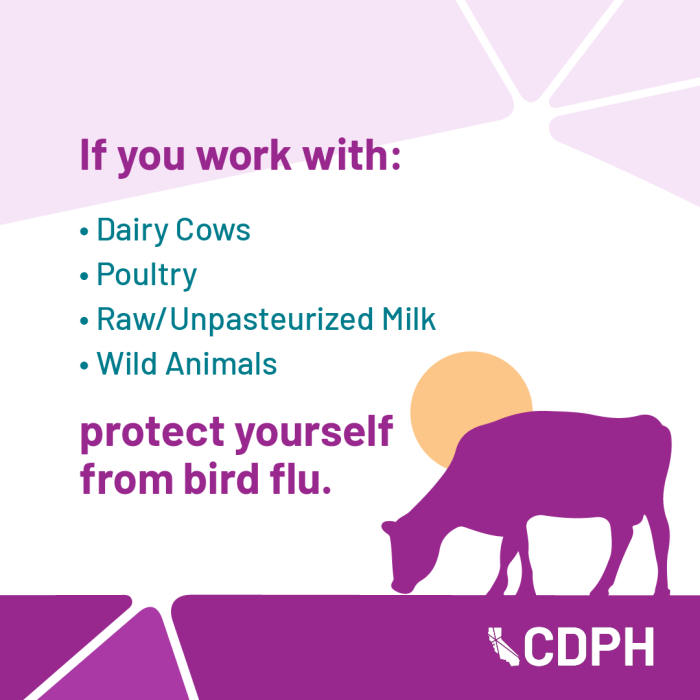 If you work with:

• Dairy Cows
• Poultry
• Raw/Unpasteurized Milk
• Wild Animals

protect yourself from bird flu.

CDPH